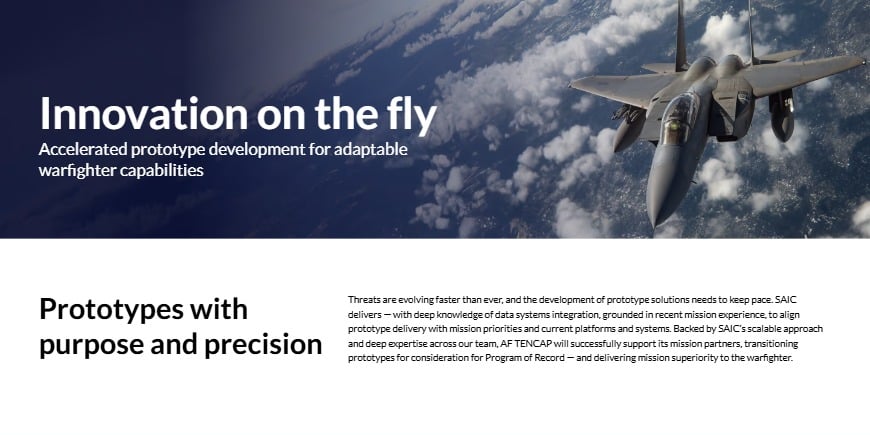 Innovation on the fly
Accelerated prototype development for adaptable warfighter capabilities

Prototypes with purpose and precision

Threats are evolving faster than ever, and the development of prototype solutions needs to keep pace. SAIC delivers — with deep knowledge of data systems integration, grounded in recent mission experience, to align prototype delivery with mission priorities and current platforms and systems. Backed by SAIC's scalable approach and deep expertise across our team, AF TENCAP will successfully support its mission partners, transitioning prototypes for consideration for Program of Record — and delivering mission superiority to the warfighter.